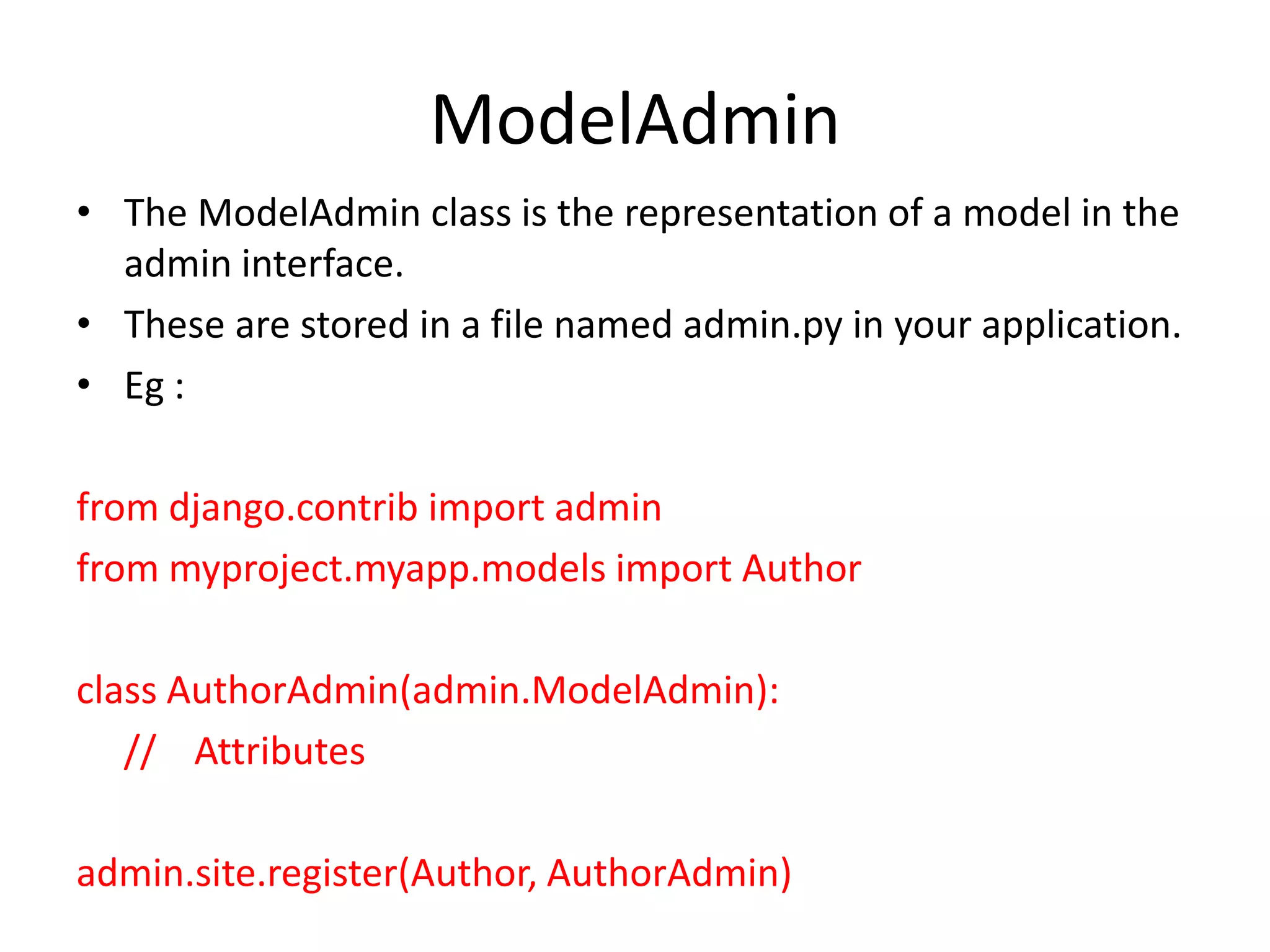 ModelAdmin

• The ModelAdmin class is the representation of a model in the admin interface.
• These are stored in a file named admin.py in your application.
• Eg :

from django.contrib import admin
from myproject.myapp.models import Author

class AuthorAdmin(admin.ModelAdmin):
    //   Attributes

admin.site.register(Author, AuthorAdmin)